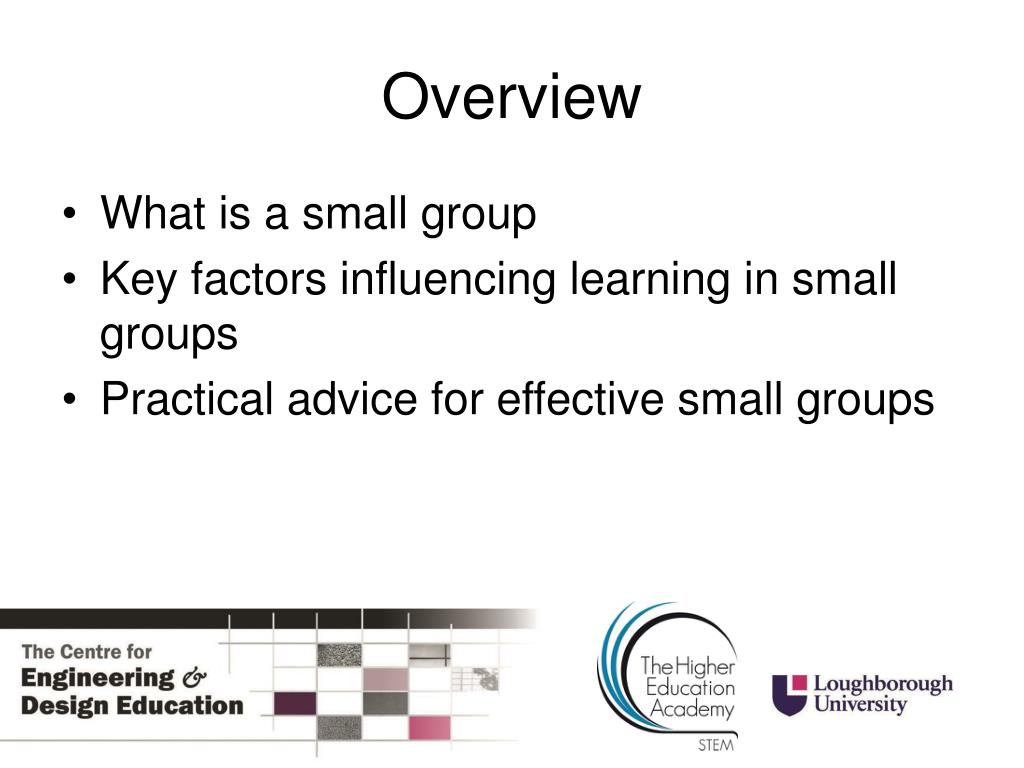 Overview

• What is a small group
• Key factors influencing learning in small groups
• Practical advice for effective small groups

The Centre for
Engineering &
Design Education

The Higher
Education
Academy
STEM

Loughborough
University